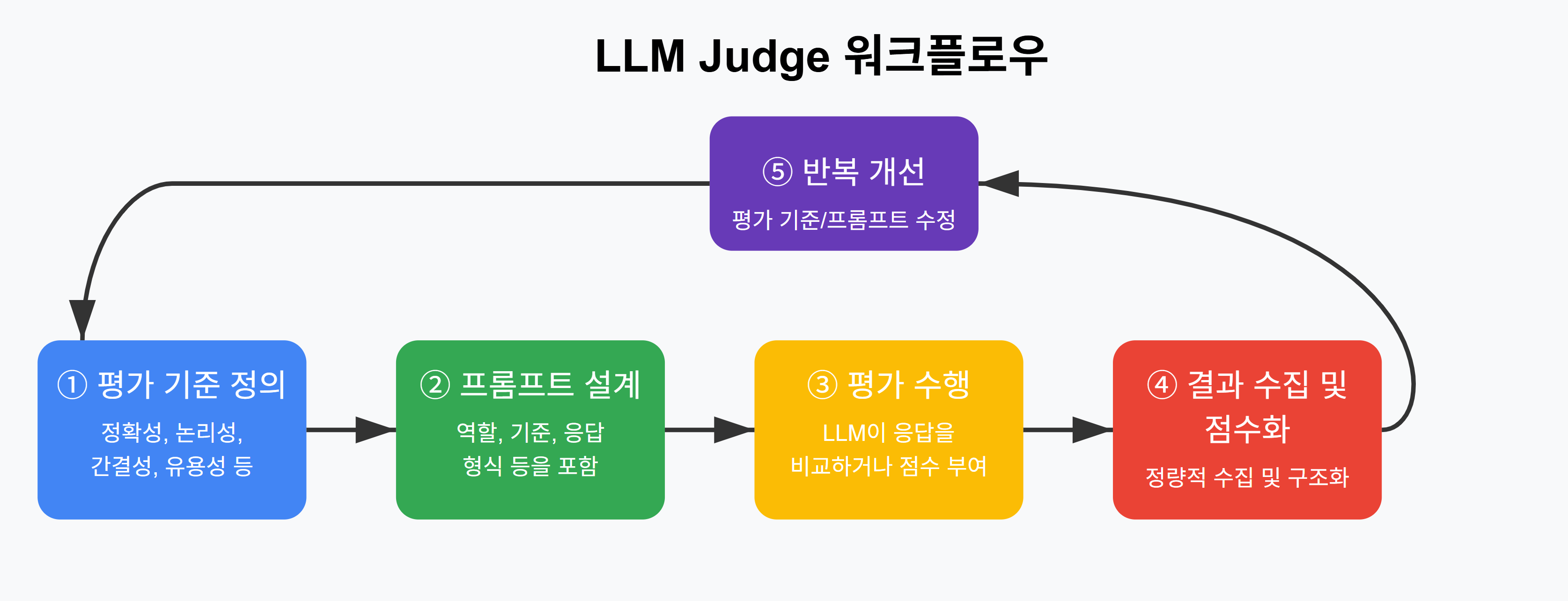 LLM Judge 워크플로우

⑤ 반복 개선
평가 기준/프롬프트 수정

① 평가 기준 정의
정확성, 논리성, 간결성, 유용성 등

② 프롬프트 설계
역할, 기준, 응답 형식 등을 포함

③ 평가 수행
LLM이 응답을 비교하거나 점수 부여

④ 결과 수집 및 점수화
정량적 수집 및 구조화